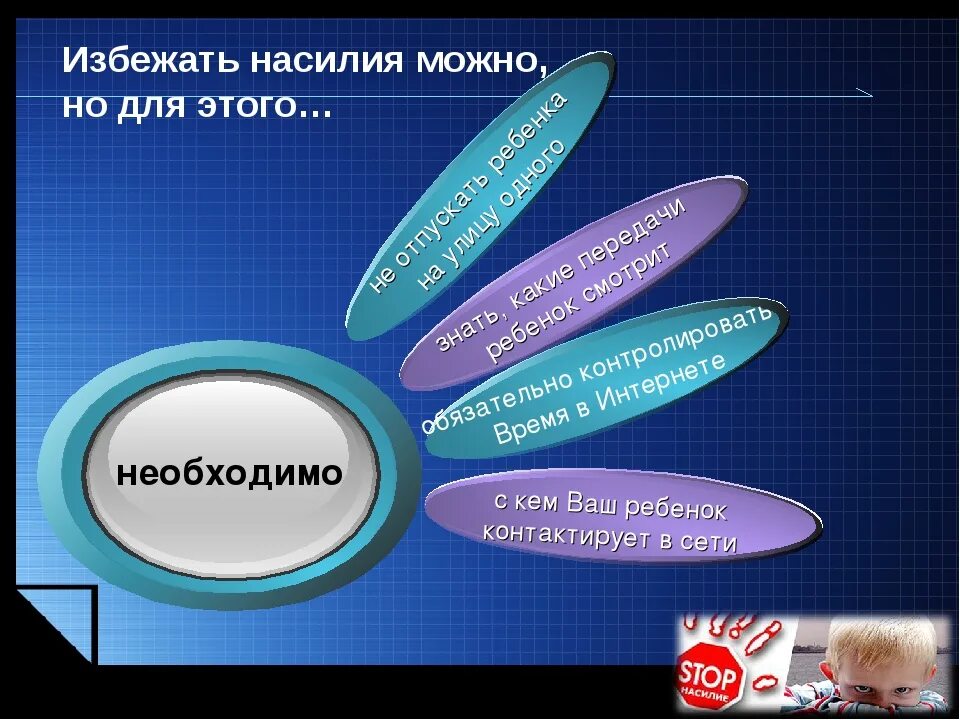 Избежать насилия можно, но для этого…

необходимо

не отпускать ребенка на улицу одного

знать, какие передачи ребенок смотрит

обязательно контролировать Время в Интернете

с кем Ваш ребенок контактирует в сети

STOP
НАСИЛИЕ